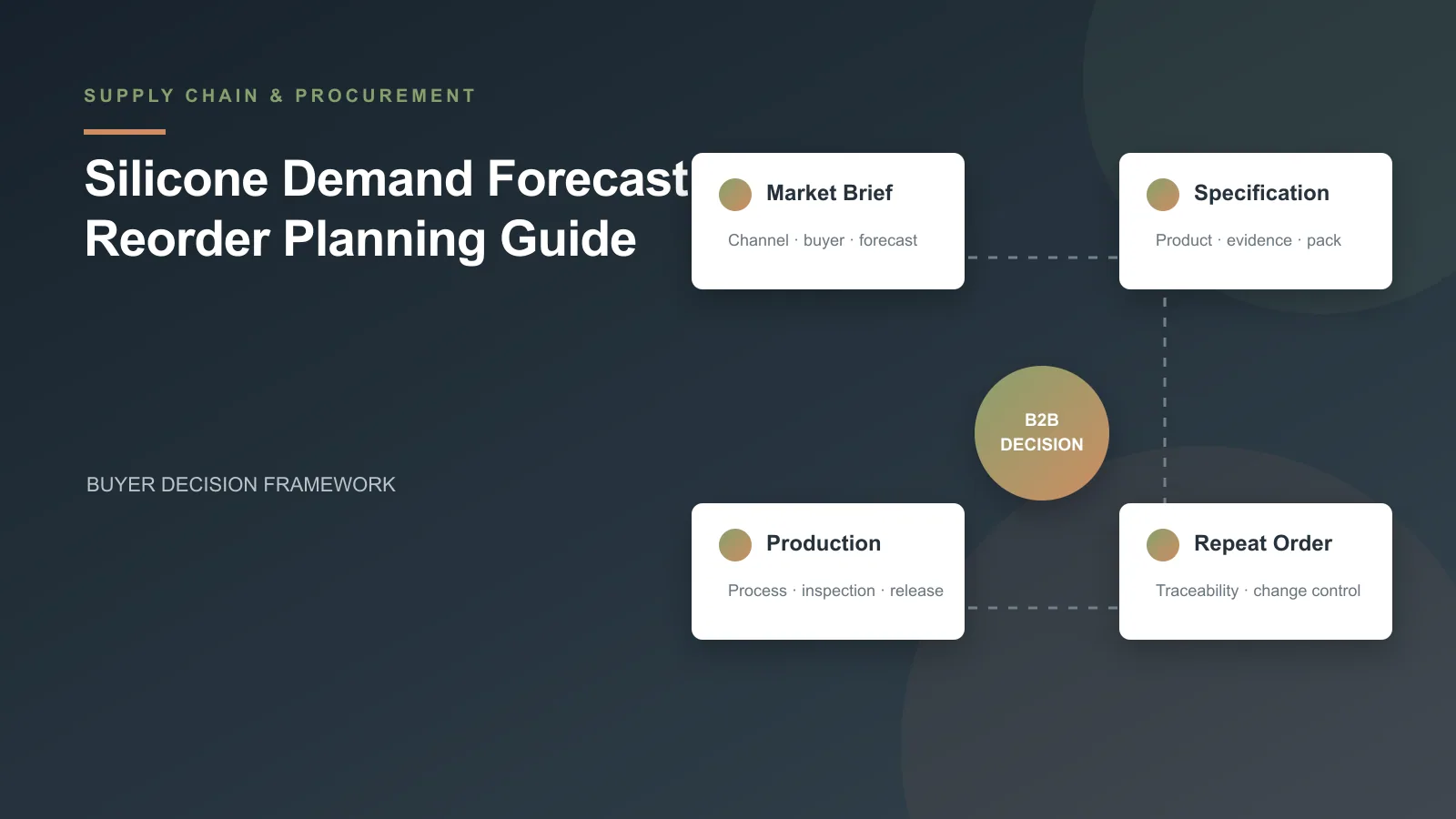 SUPPLY CHAIN & PROCUREMENT

Silicone Demand Forecast Reorder Planning Guide

BUYER DECISION FRAMEWORK

Market Brief
Channel · buyer · forecast

Specification
Product · evidence · pack

B2B DECISION

Production
Process · inspection · release

Repeat Order
Traceability · change control